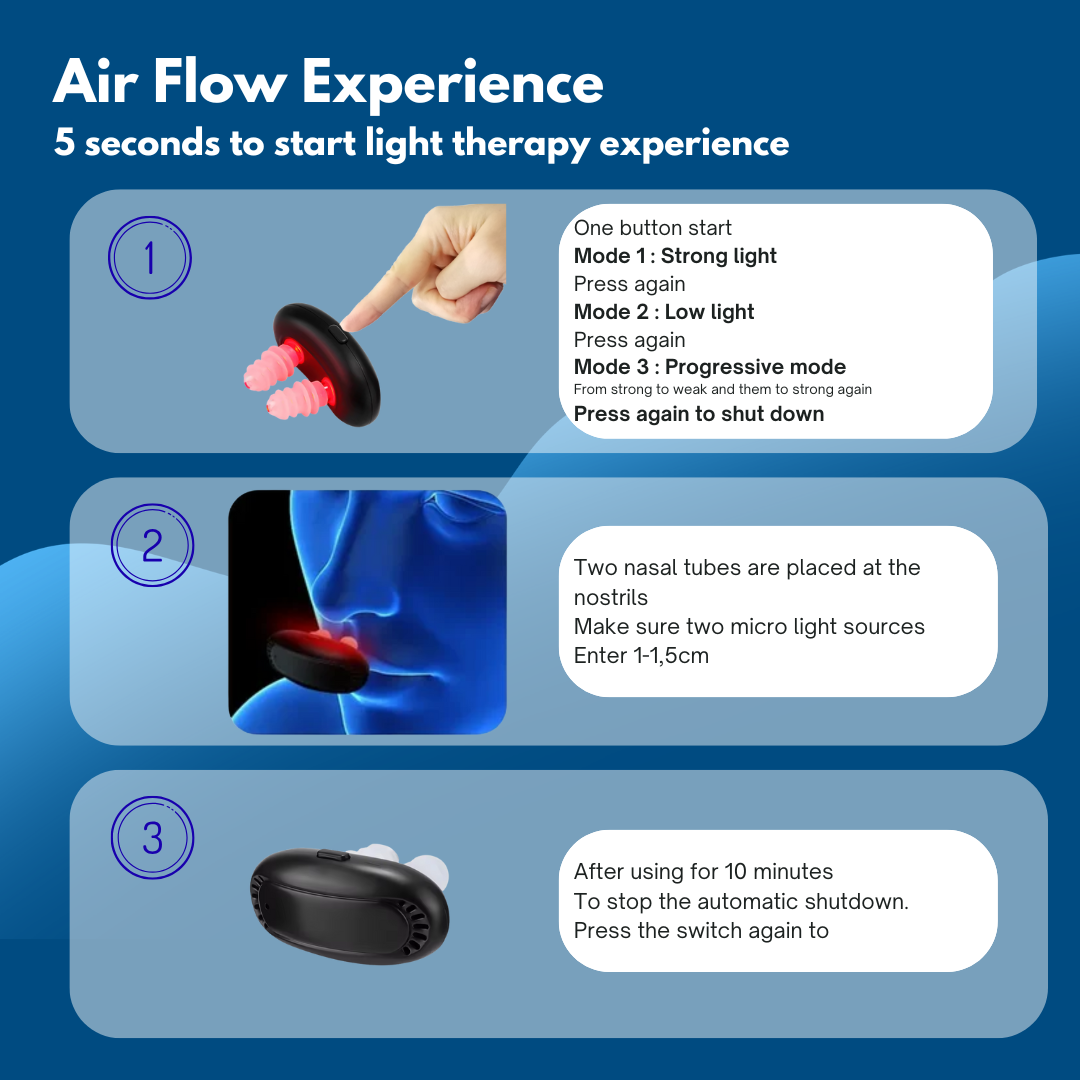 Air Flow Experience
5 seconds to start light therapy experience

1

One button start
Mode 1 : Strong light
Press again
Mode 2 : Low light
Press again
Mode 3 : Progressive mode
From strong to weak and them to strong again
Press again to shut down

2

Two nasal tubes are placed at the nostrils
Make sure two micro light sources
Enter 1-1,5cm

3

After using for 10 minutes
To stop the automatic shutdown.
Press the switch again to